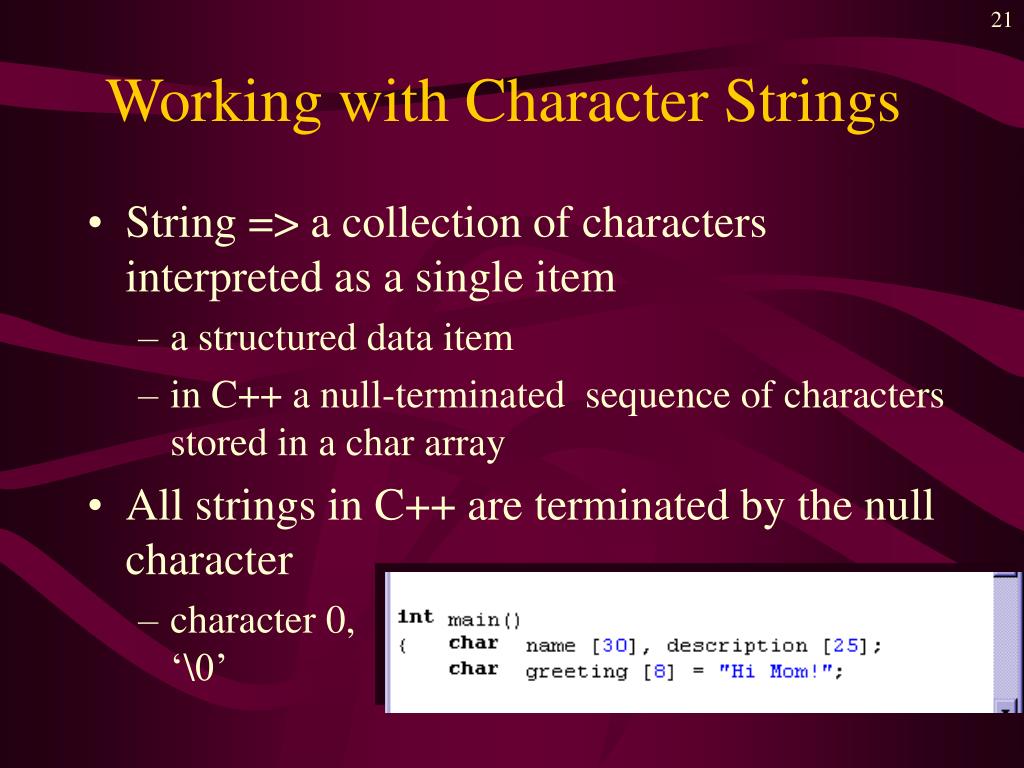 21

Working with Character Strings

• String => a collection of characters interpreted as a single item
  – a structured data item
  – in C++ a null-terminated sequence of characters stored in a char array
• All strings in C++ are terminated by the null character
  – character 0, ‘\0’

int main()
{    char    name [30], description [25];
     char    greeting [8] = "Hi Mom!";